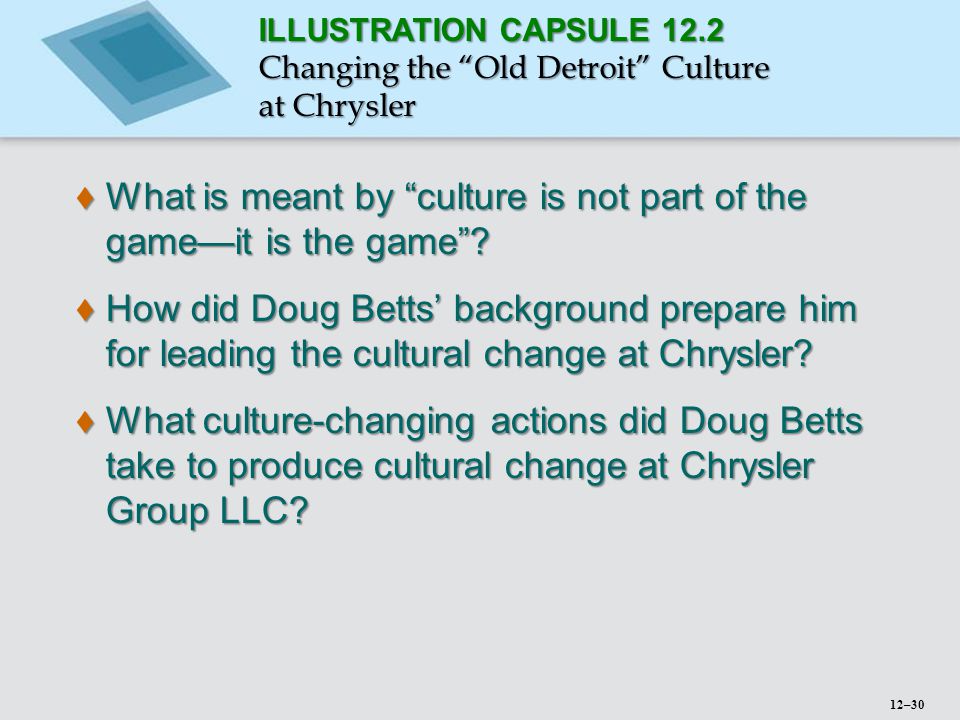 ILLUSTRATION CAPSULE 12.2
Changing the “Old Detroit” Culture at Chrysler

♦ What is meant by “culture is not part of the game—it is the game”?

♦ How did Doug Betts’ background prepare him for leading the cultural change at Chrysler?

♦ What culture-changing actions did Doug Betts take to produce cultural change at Chrysler Group LLC?

12–30